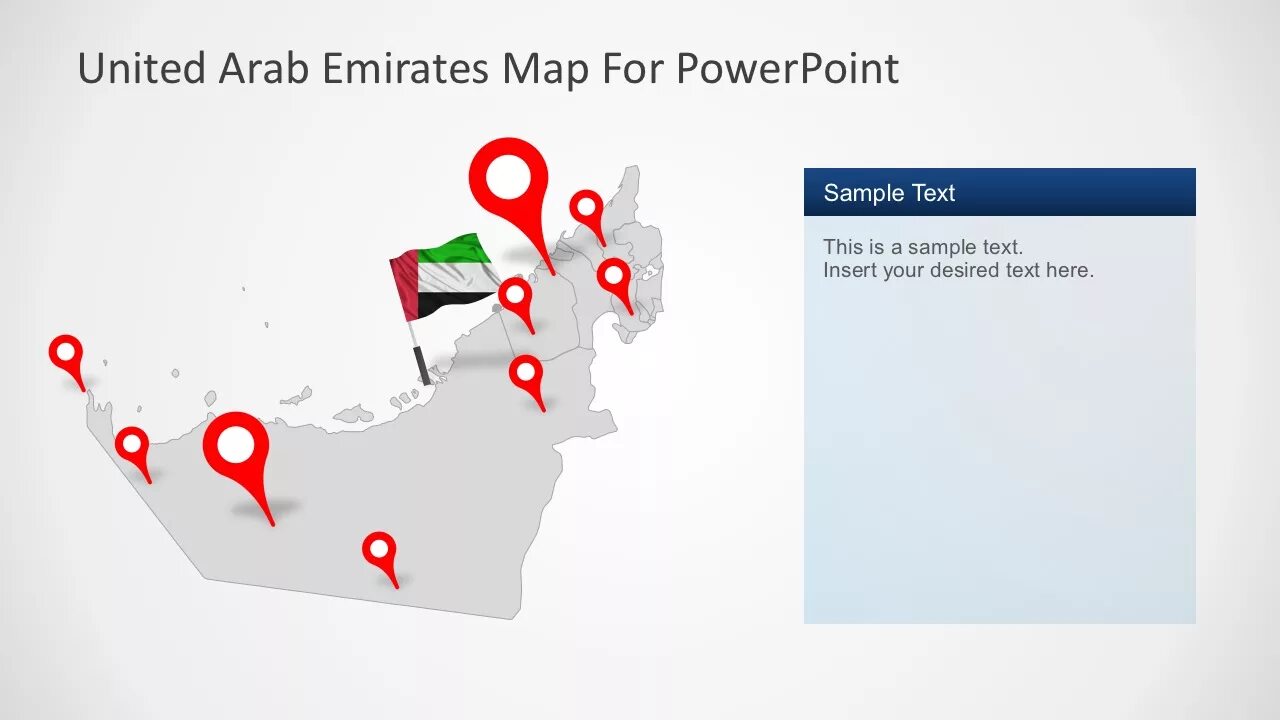 United Arab Emirates Map For PowerPoint

Sample Text

This is a sample text.
Insert your desired text here.